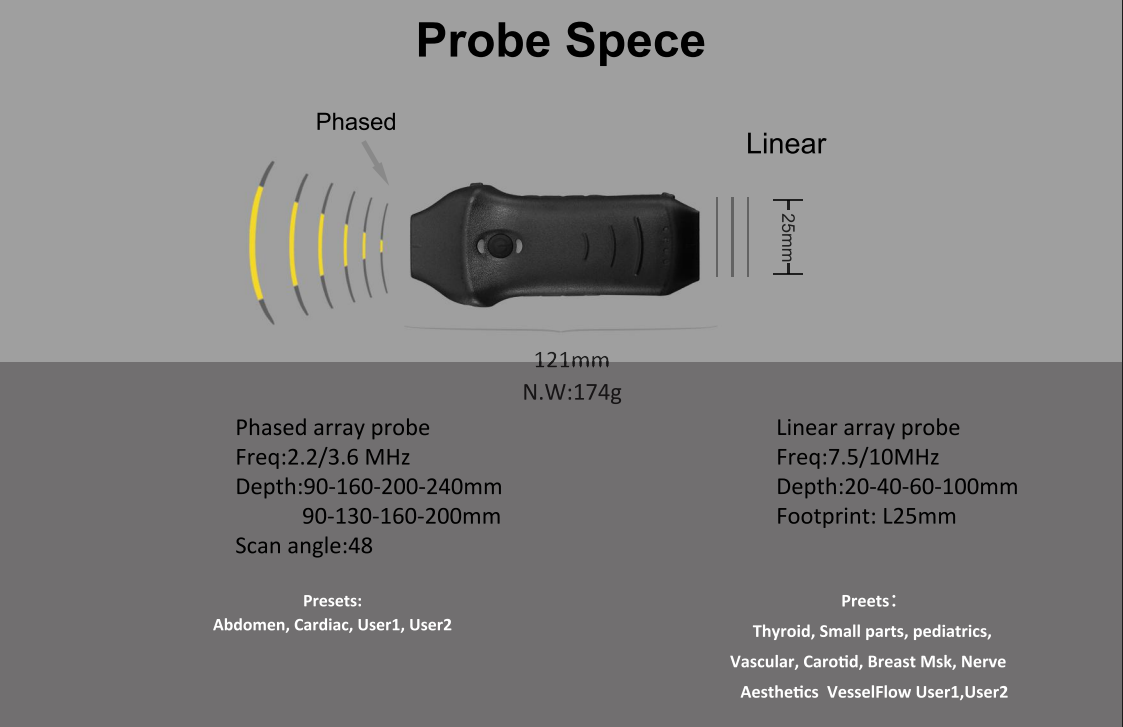 Probe Spece

Phased

Linear

25mm

121mm
N.W:174g

Phased array probe
Freq:2.2/3.6 MHz
Depth:90-160-200-240mm
90-130-160-200mm
Scan angle:48

Presets:
Abdomen, Cardiac, User1, User2

Linear array probe
Freq:7.5/10MHz
Depth:20-40-60-100mm
Footprint: L25mm

Preets：
Thyroid, Small parts, pediatrics, Vascular, Carotid, Breast Msk, Nerve Aesthetics VesselFlow User1,User2